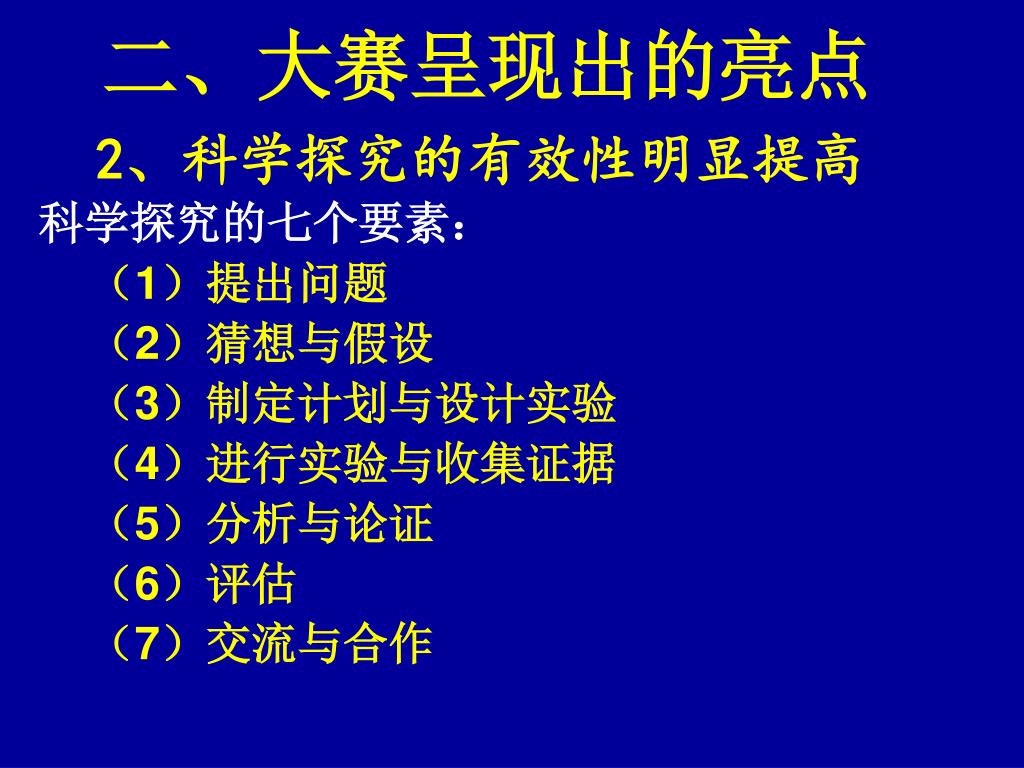 二、大赛呈现出的亮点

2、科学探究的有效性明显提高

科学探究的七个要素：

（1）提出问题
（2）猜想与假设
（3）制定计划与设计实验
（4）进行实验与收集证据
（5）分析与论证
（6）评估
（7）交流与合作